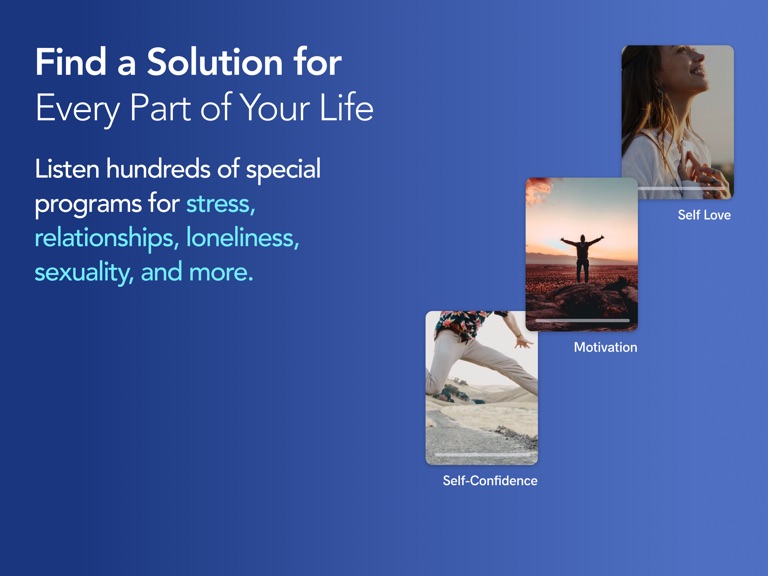 Find a Solution for
Every Part of Your Life

Listen hundreds of special programs for stress, relationships, loneliness, sexuality, and more.

Self Love

Motivation

Self-Confidence